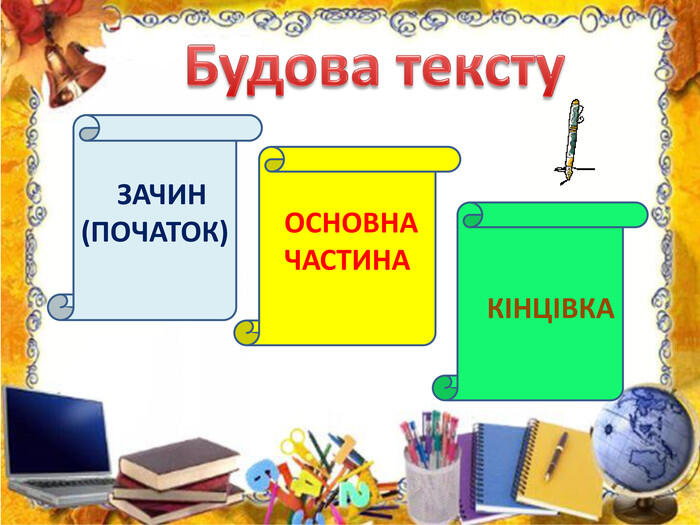 Будова тексту

ЗАЧИН (ПОЧАТОК)

ОСНОВНА ЧАСТИНА

КІНЦІВКА